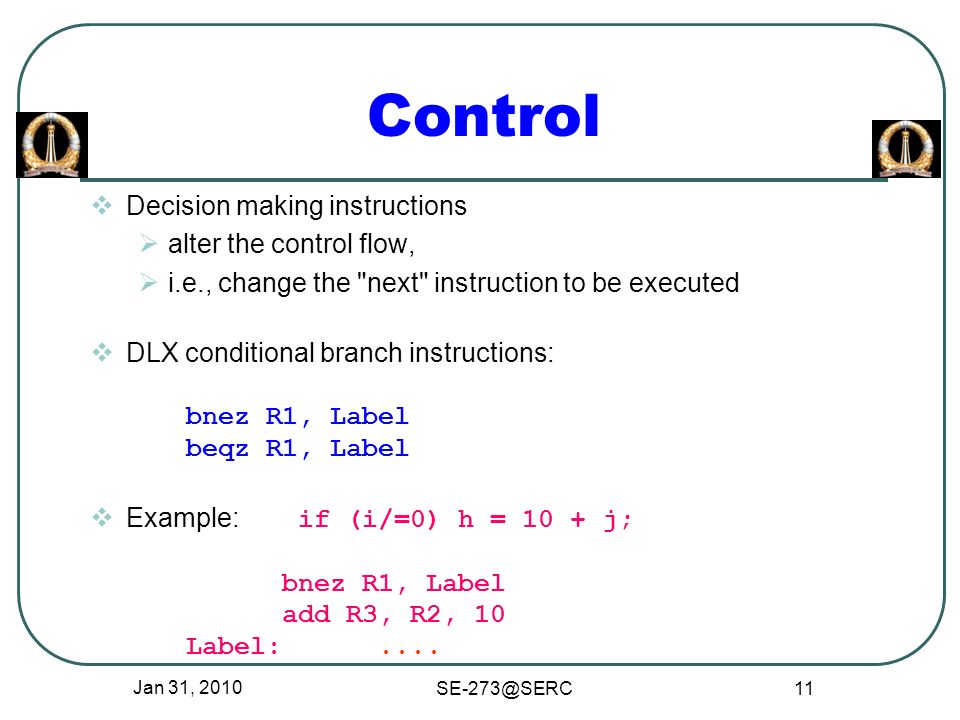 Control

❖ Decision making instructions
➢ alter the control flow,
➢ i.e., change the "next" instruction to be executed

❖ DLX conditional branch instructions:

bnez R1, Label
beqz R1, Label

❖ Example: if (i/=0) h = 10 + j;

bnez R1, Label
add R3, R2, 10
Label: ....

Jan 31, 2010 SE-273@SERC 11